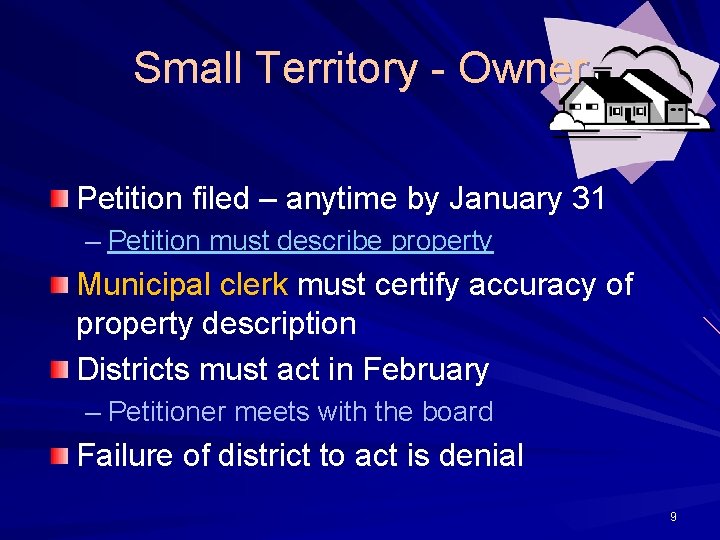 Small Territory - Owner

Petition filed – anytime by January 31

– Petition must describe property

Municipal clerk must certify accuracy of property description

Districts must act in February

– Petitioner meets with the board

Failure of district to act is denial

9